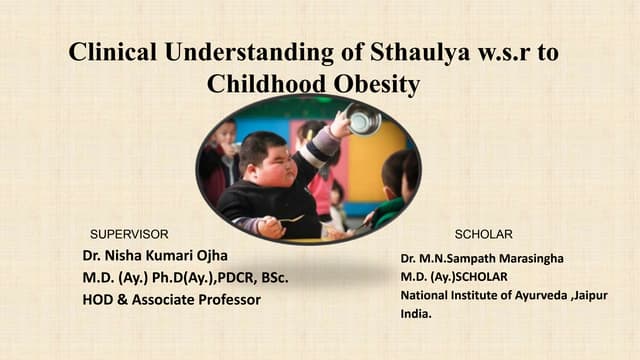 Clinical Understanding of Sthaulya w.s.r to Childhood Obesity

SUPERVISOR
Dr. Nisha Kumari Ojha
M.D. (Ay.) Ph.D(Ay.),PDCR, BSc.
HOD & Associate Professor

SCHOLAR
Dr. M.N.Sampath Marasingha
M.D. (Ay.)SCHOLAR
National Institute of Ayurveda ,Jaipur
India.